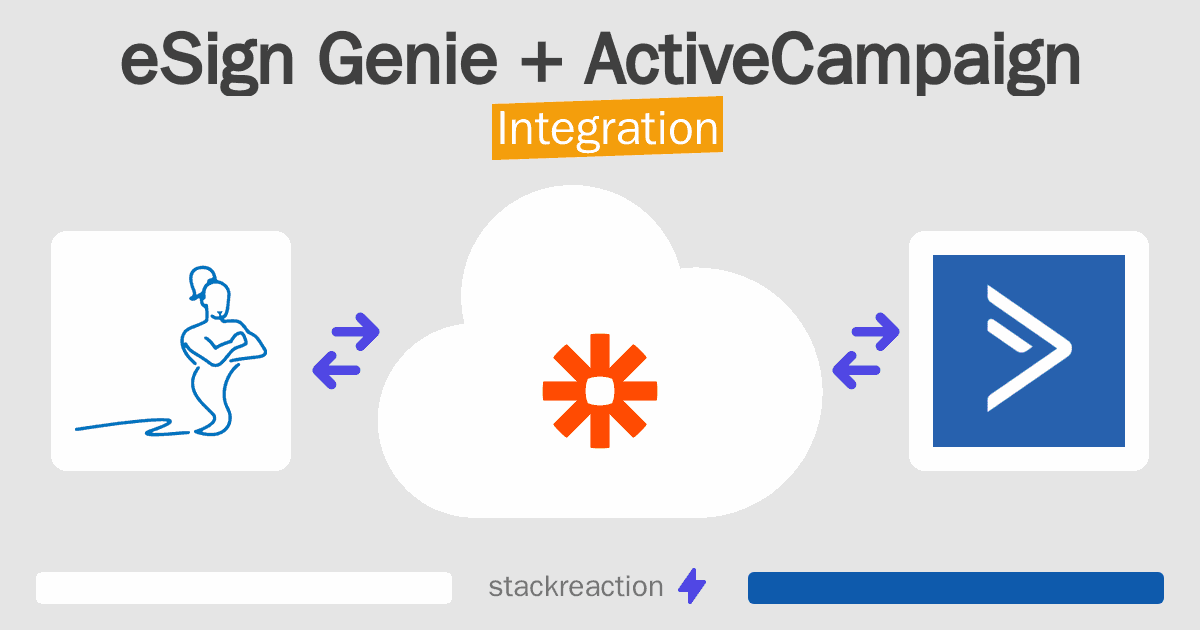 eSign Genie + ActiveCampaign
Integration

stackreaction